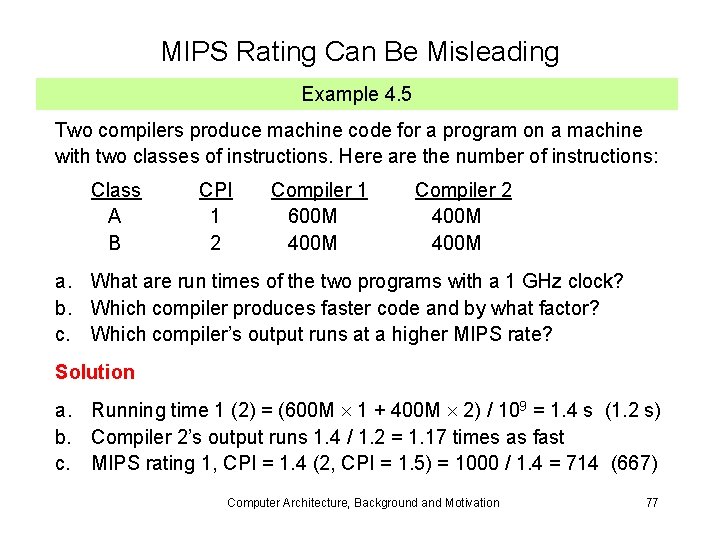 MIPS Rating Can Be Misleading

Example 4.5

Two compilers produce machine code for a program on a machine with two classes of instructions. Here are the number of instructions:

| Class | CPI | Compiler 1 | Compiler 2 |
|---|---|---|---|
| A | 1 | 600M | 400M |
| B | 2 | 400M | 400M |

a. What are run times of the two programs with a 1 GHz clock?
b. Which compiler produces faster code and by what factor?
c. Which compiler's output runs at a higher MIPS rate?

Solution

a. Running time 1 (2) = (600M $\times$ 1 + 400M $\times$ 2) / $10^9$ = 1.4 s (1.2 s)
b. Compiler 2's output runs 1.4 / 1.2 = 1.17 times as fast
c. MIPS rating 1, CPI = 1.4 (2, CPI = 1.5) = 1000 / 1.4 = 714 (667)

Computer Architecture, Background and Motivation 77